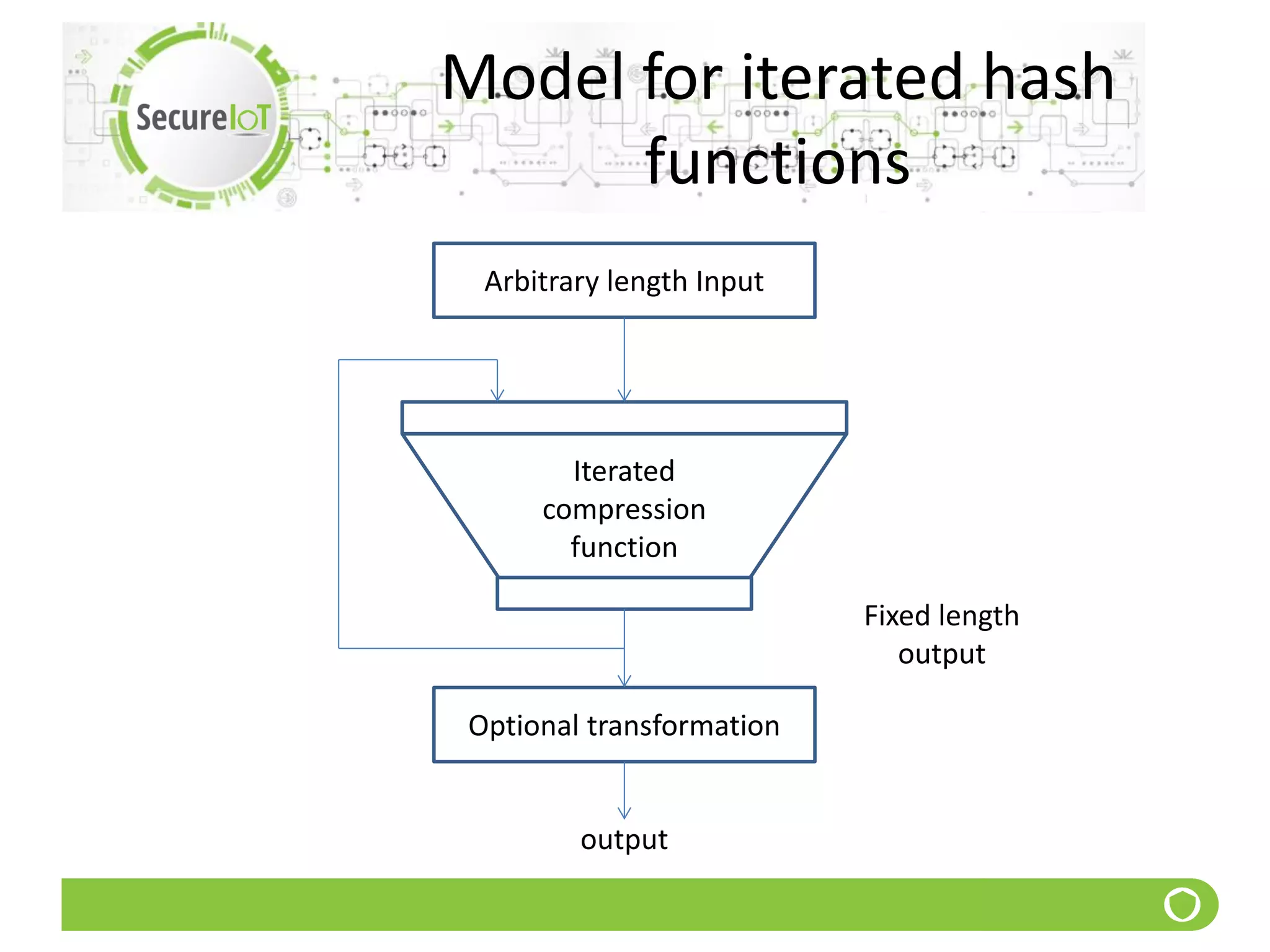 SecureIoT

Model for iterated hash functions

Arbitrary length Input

Iterated compression function

Fixed length output

Optional transformation

output